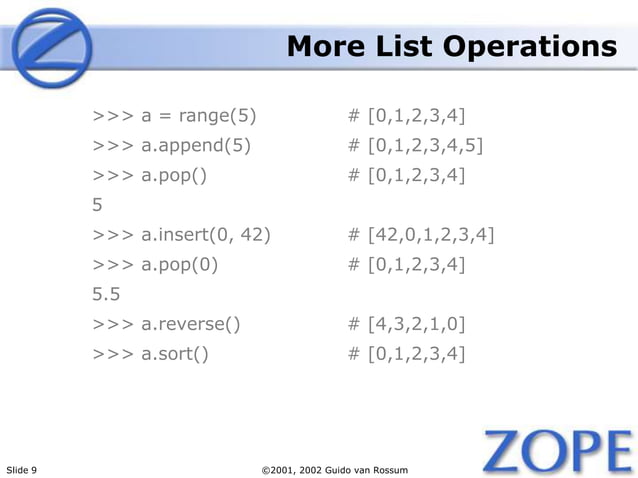 More List Operations

>>> a = range(5)　　# [0,1,2,3,4]
>>> a.append(5)　　# [0,1,2,3,4,5]
>>> a.pop()　　# [0,1,2,3,4]
5
>>> a.insert(0, 42)　　# [42,0,1,2,3,4]
>>> a.pop(0)　　# [0,1,2,3,4]
5.5
>>> a.reverse()　　# [4,3,2,1,0]
>>> a.sort()　　# [0,1,2,3,4]

Slide 9

©2001, 2002 Guido van Rossum

ZOPE